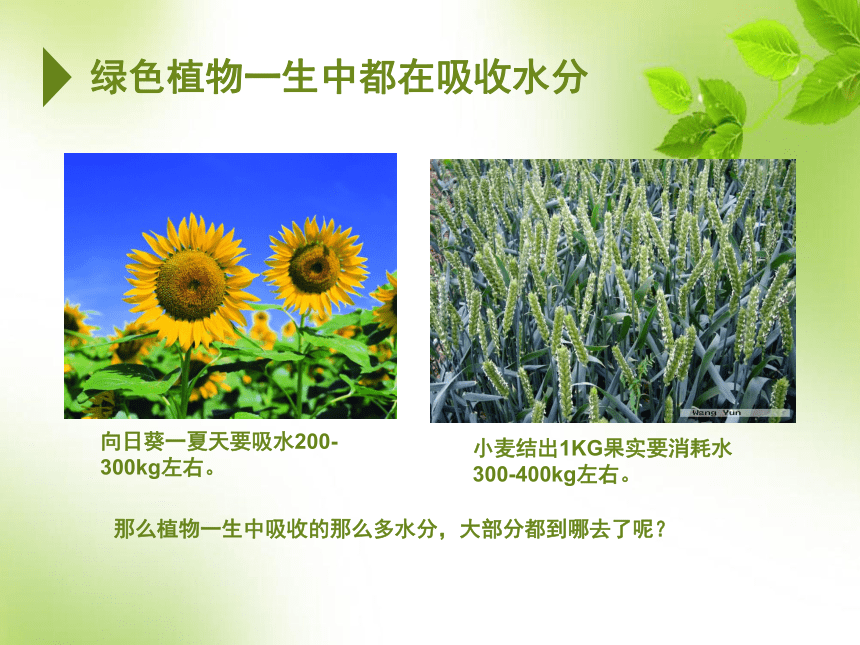 绿色植物一生中都在吸收水分

Wang Yun

向日葵一夏天要吸水200-300kg左右。

小麦结出1KG果实要消耗水300-400kg左右。

那么植物一生中吸收的那么多水分，大部分都到哪去了呢？